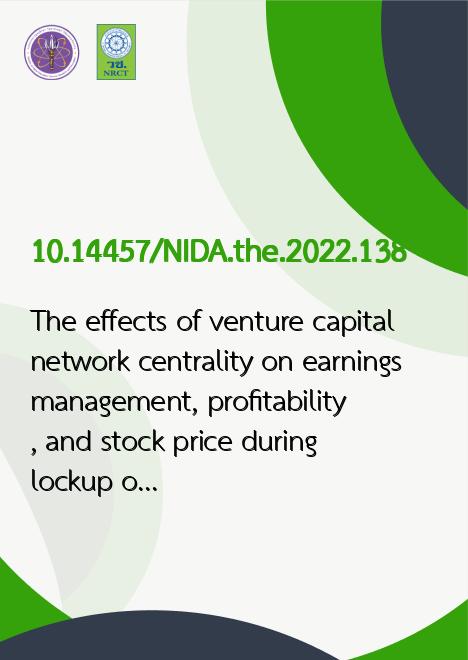 วช.
NRCT

10.14457/NIDA.the.2022.138

The effects of venture capital network centrality on earnings management, profitability , and stock price during lockup o...